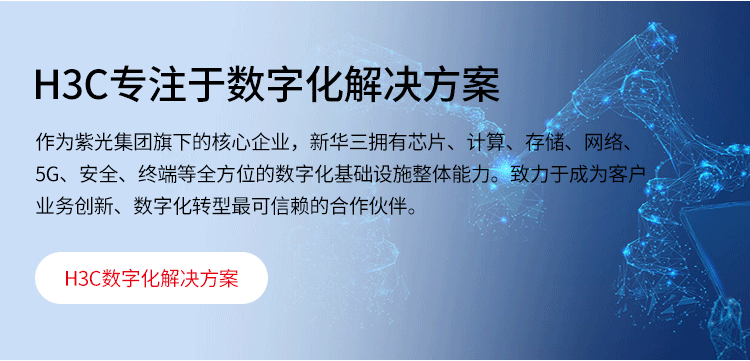 H3C专注于数字化解决方案

作为紫光集团旗下的核心企业，新华三拥有芯片、计算、存储、网络、5G、安全、终端等全方位的数字化基础设施整体能力。致力于成为客户业务创新、数字化转型最可信赖的合作伙伴。

H3C数字化解决方案